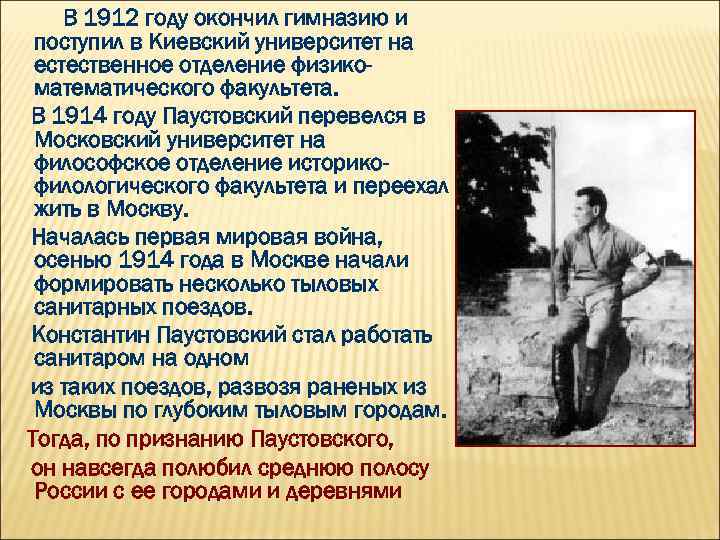 В 1912 году окончил гимназию и поступил в Киевский университет на естественное отделение физико-математического факультета.

В 1914 году Паустовский перевелся в Московский университет на философское отделение историко-филологического факультета и переехал жить в Москву.

Началась первая мировая война, осенью 1914 года в Москве начали формировать несколько тыловых санитарных поездов.

Константин Паустовский стал работать санитаром на одном из таких поездов, развозя раненых из Москвы по глубоким тыловым городам.

Тогда, по признанию Паустовского, он навсегда полюбил среднюю полосу России с ее городами и деревнями